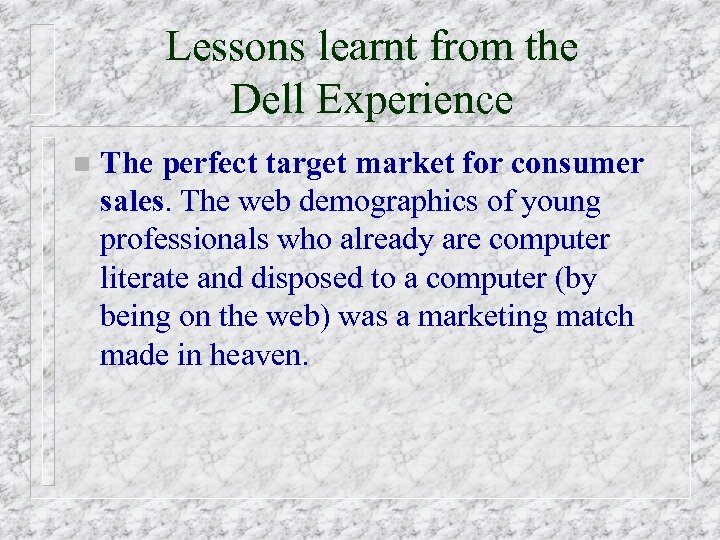 Lessons learnt from the Dell Experience

The perfect target market for consumer sales. The web demographics of young professionals who already are computer literate and disposed to a computer (by being on the web) was a marketing match made in heaven.